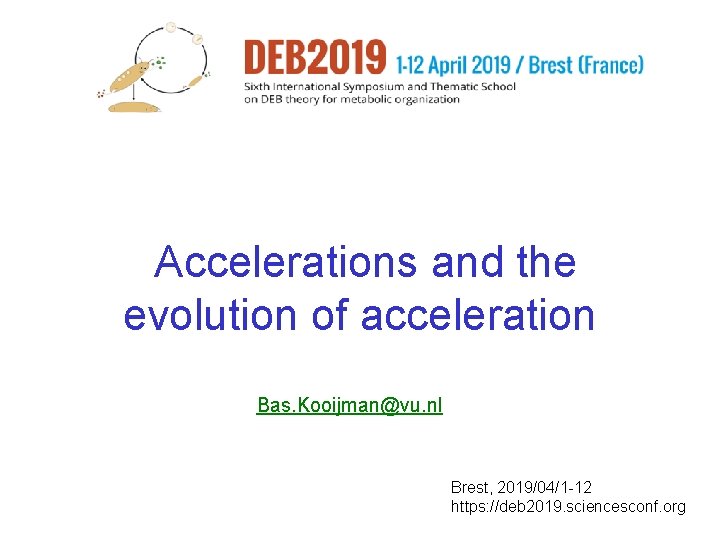 DEB2019 1-12 April 2019 / Brest (France)
Sixth International Symposium and Thematic School on DEB theory for metabolic organization

Accelerations and the evolution of acceleration

Bas.Kooijman@vu.nl

Brest, 2019/04/1-12
https://deb2019.sciencesconf.org